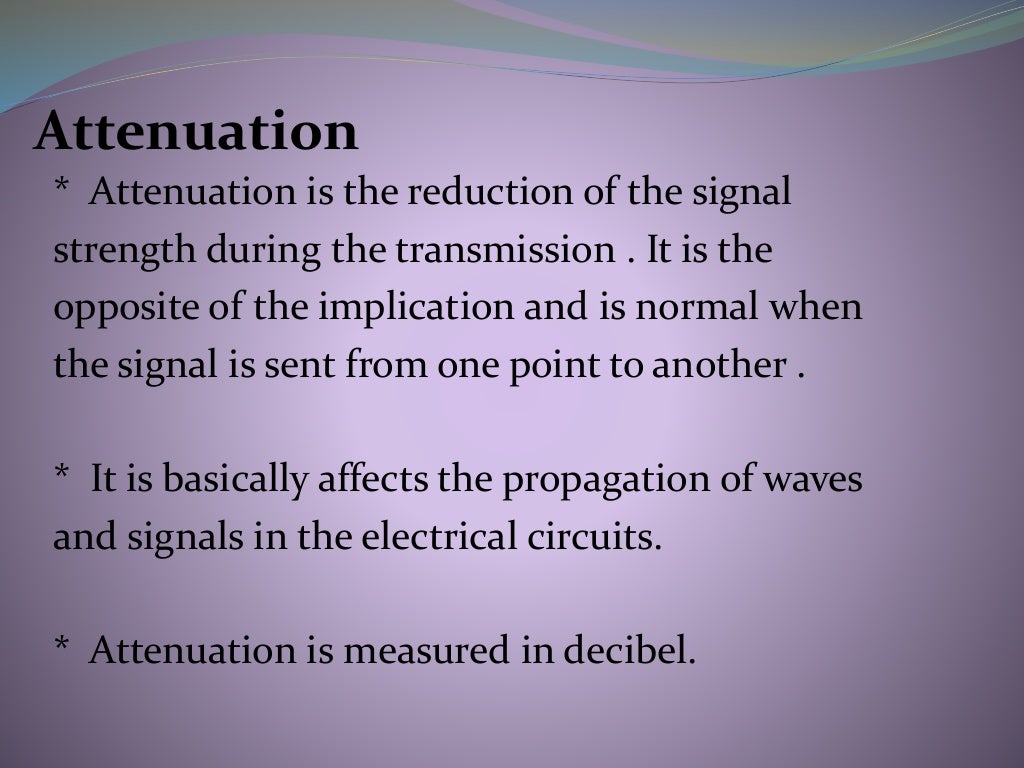 Attenuation

* Attenuation is the reduction of the signal strength during the transmission . It is the opposite of the implication and is normal when the signal is sent from one point to another .

* It is basically affects the propagation of waves and signals in the electrical circuits.

* Attenuation is measured in decibel.